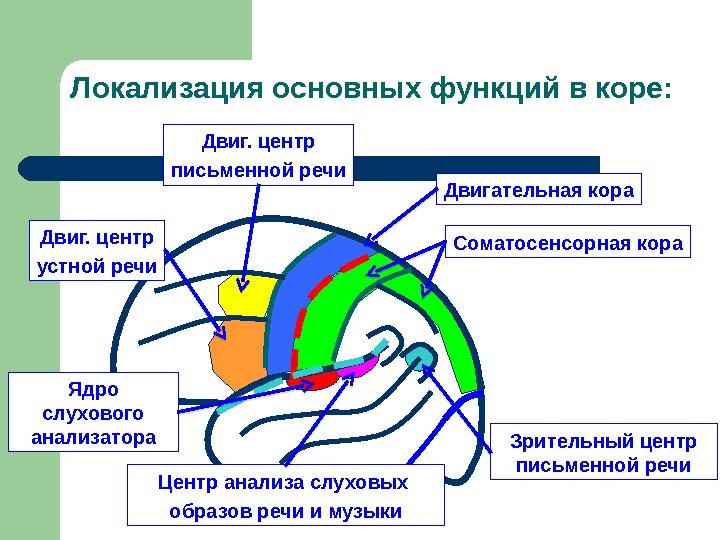 Локализация основных функций в коре:

Двиг. центр письменной речи

Двигательная кора

Двиг. центр устной речи

Соматосенсорная кора

Ядро слухового анализатора

Зрительный центр письменной речи

Центр анализа слуховых образов речи и музыки